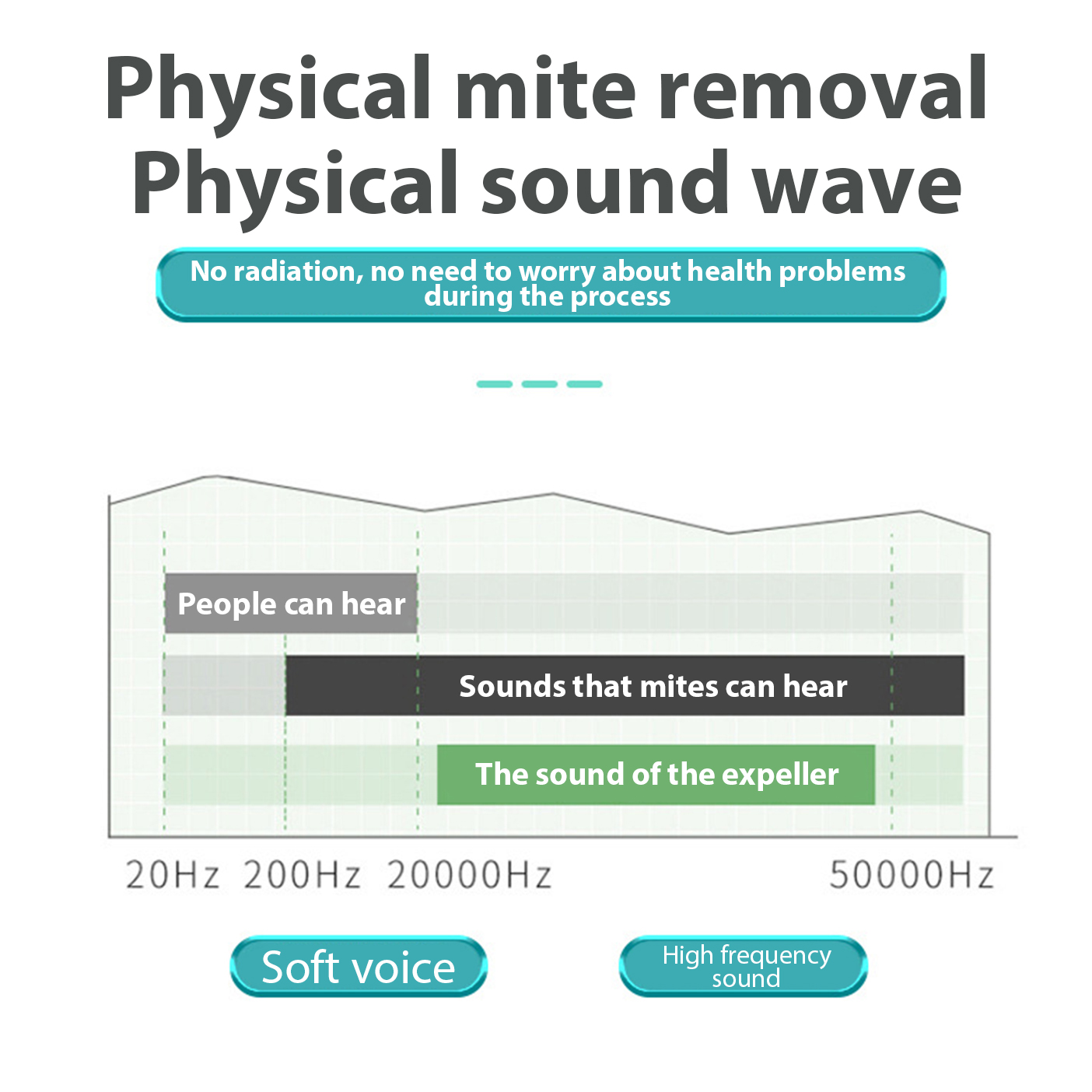 Physical mite removal
Physical sound wave

No radiation, no need to worry about health problems during the process

People can hear

Sounds that mites can hear

The sound of the expeller

20Hz 200Hz 20000Hz 50000Hz

Soft voice

High frequency sound